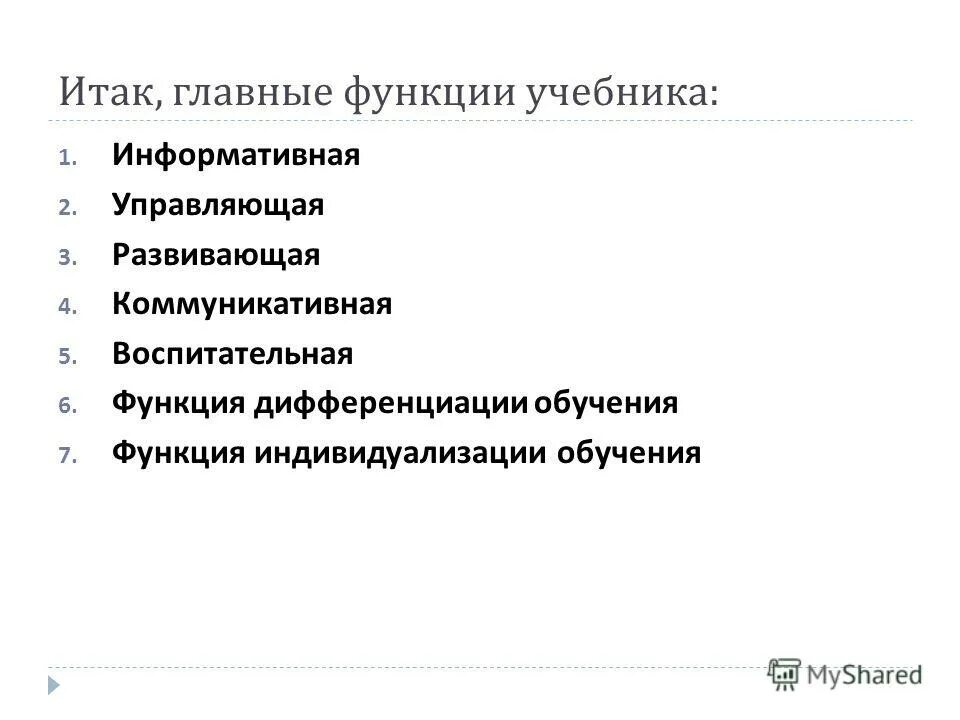 Итак, главные функции учебника:

1. Информативная
2. Управляющая
3. Развивающая
4. Коммуникативная
5. Воспитательная
6. Функция дифференциации обучения
7. Функция индивидуализации обучения

MyShared